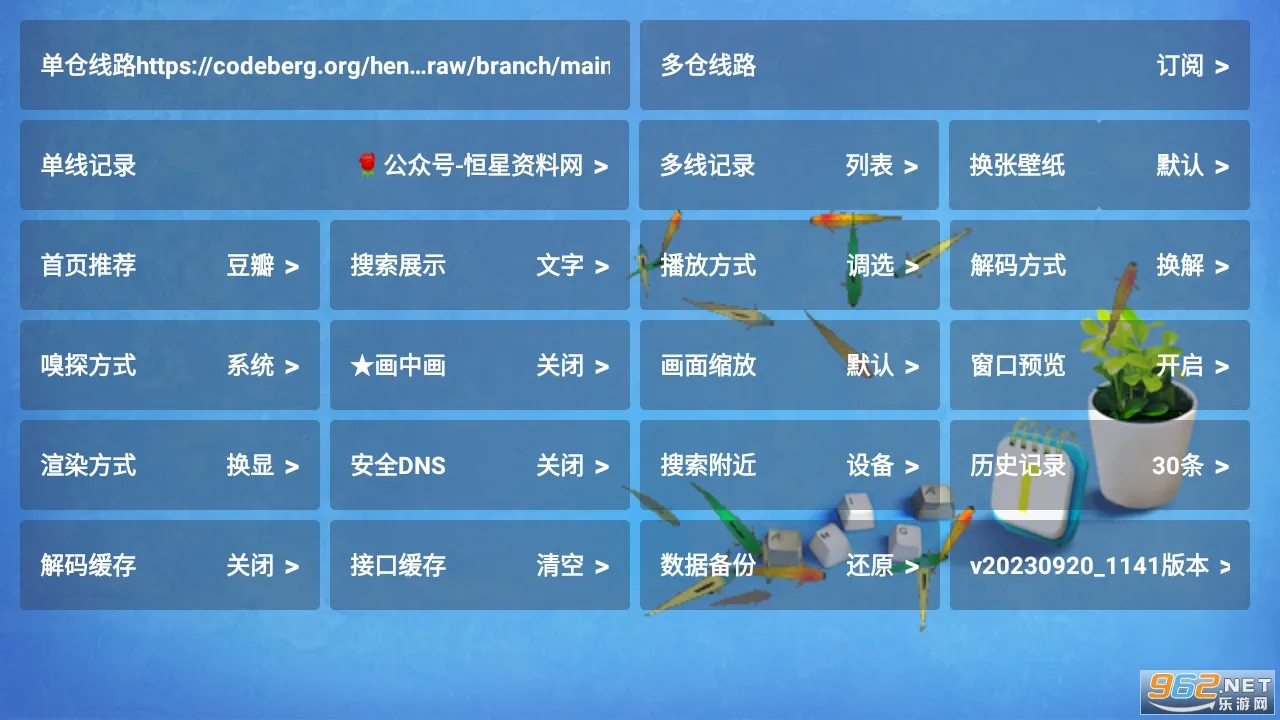 单仓线路https://codeberg.org/hen...raw/branch/main

多仓线路 订阅 >

单线记录 🌹公众号-恒星资料网 >

多线记录 列表 >

换张壁纸 默认 >

首页推荐 豆瓣 >

搜索展示 文字 >

播放方式 调选 >

解码方式 换解 >

嗅探方式 系统 >

★画中画 关闭 >

画面缩放 默认 >

窗口预览 开启 >

渲染方式 换显 >

安全DNS 关闭 >

搜索附近 设备 >

历史记录 30条 >

解码缓存 关闭 >

接口缓存 清空 >

数据备份 还原 >

v20230920_1141版本 >

962.NET 乐游网